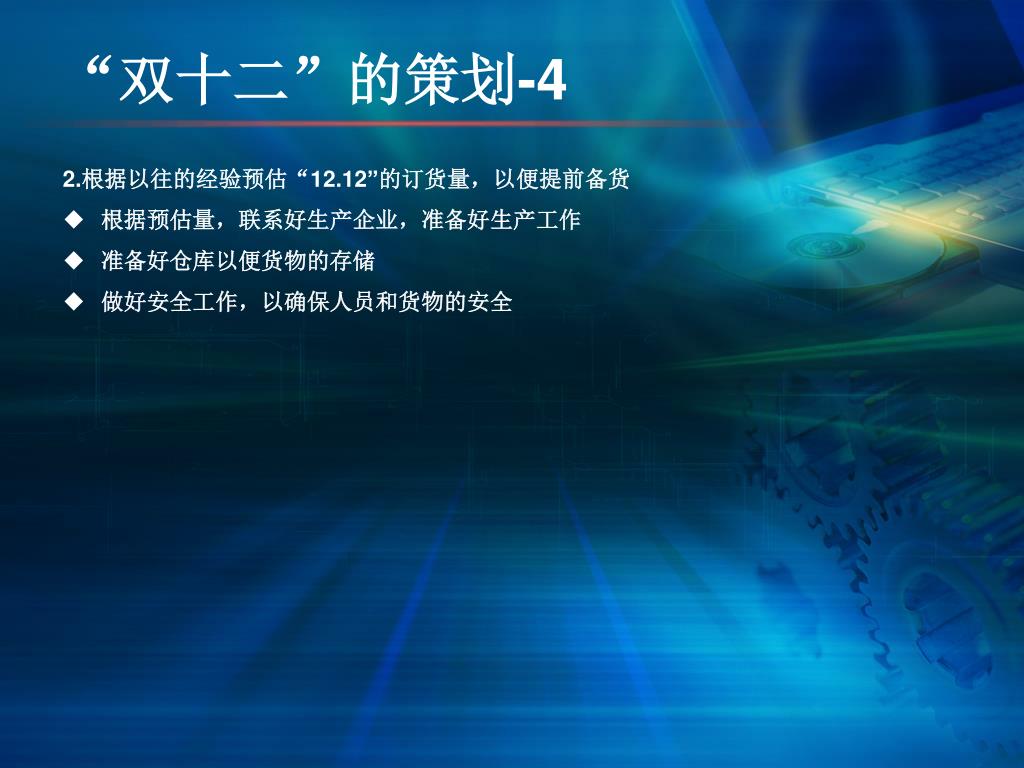 “双十二”的策划-4

2.根据以往的经验预估 “12.12”的订货量，以便提前备货

◆ 根据预估量，联系好生产企业，准备好生产工作

◆ 准备好仓库以便货物的存储

◆ 做好安全工作，以确保人员和货物的安全